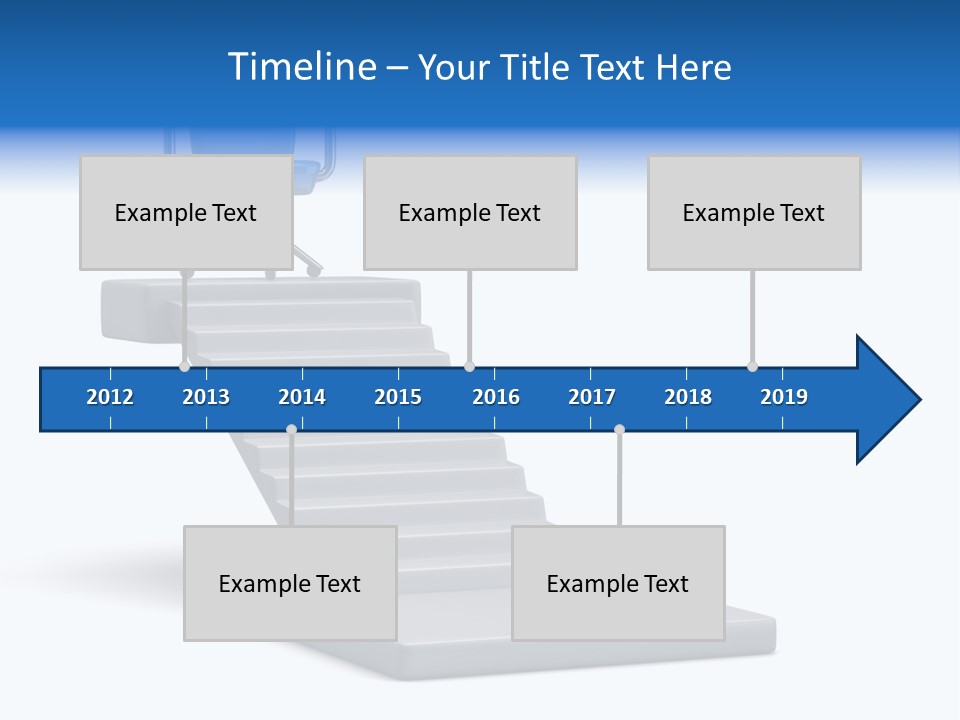 Timeline – Your Title Text Here

Example Text

Example Text

Example Text

2012 2013 2014 2015 2016 2017 2018 2019

Example Text

Example Text